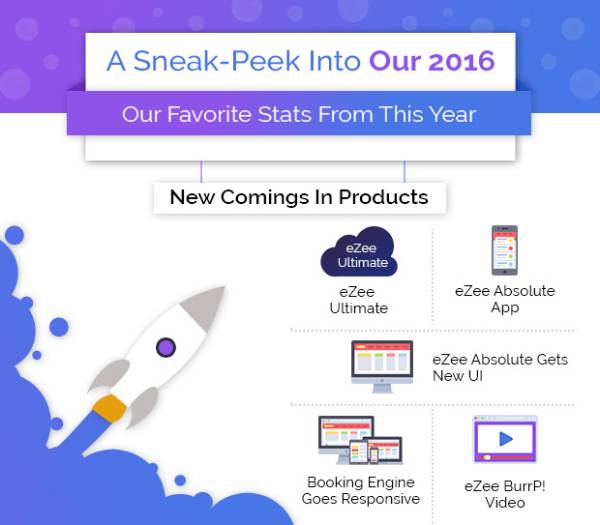 A Sneak-Peek Into Our 2016

Our Favorite Stats From This Year

New Comings In Products

eZee Ultimate

eZee Ultimate

eZee Absolute App

eZee Absolute Gets New UI

Booking Engine Goes Responsive

eZee BurrP! Video